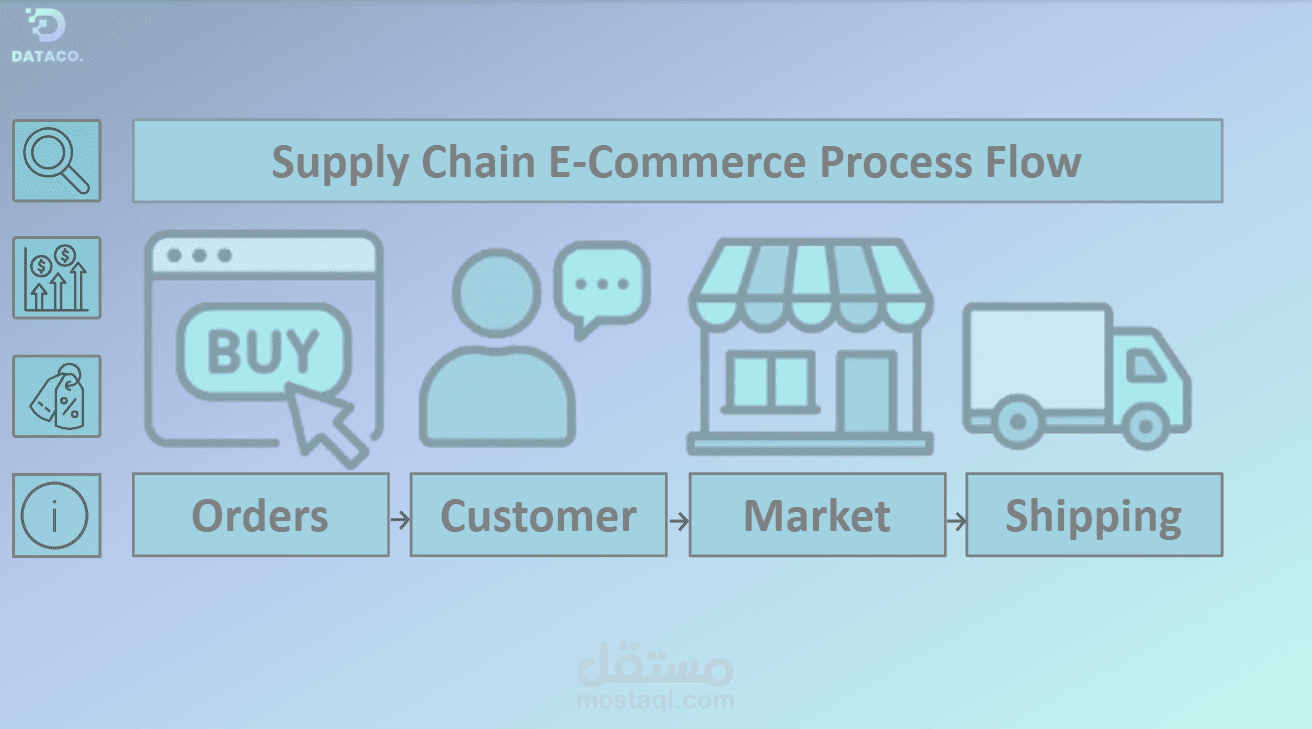 DATACO.

Supply Chain E-Commerce Process Flow

BUY

Orders → Customer → Market → Shipping

مستقل
mostaql.com